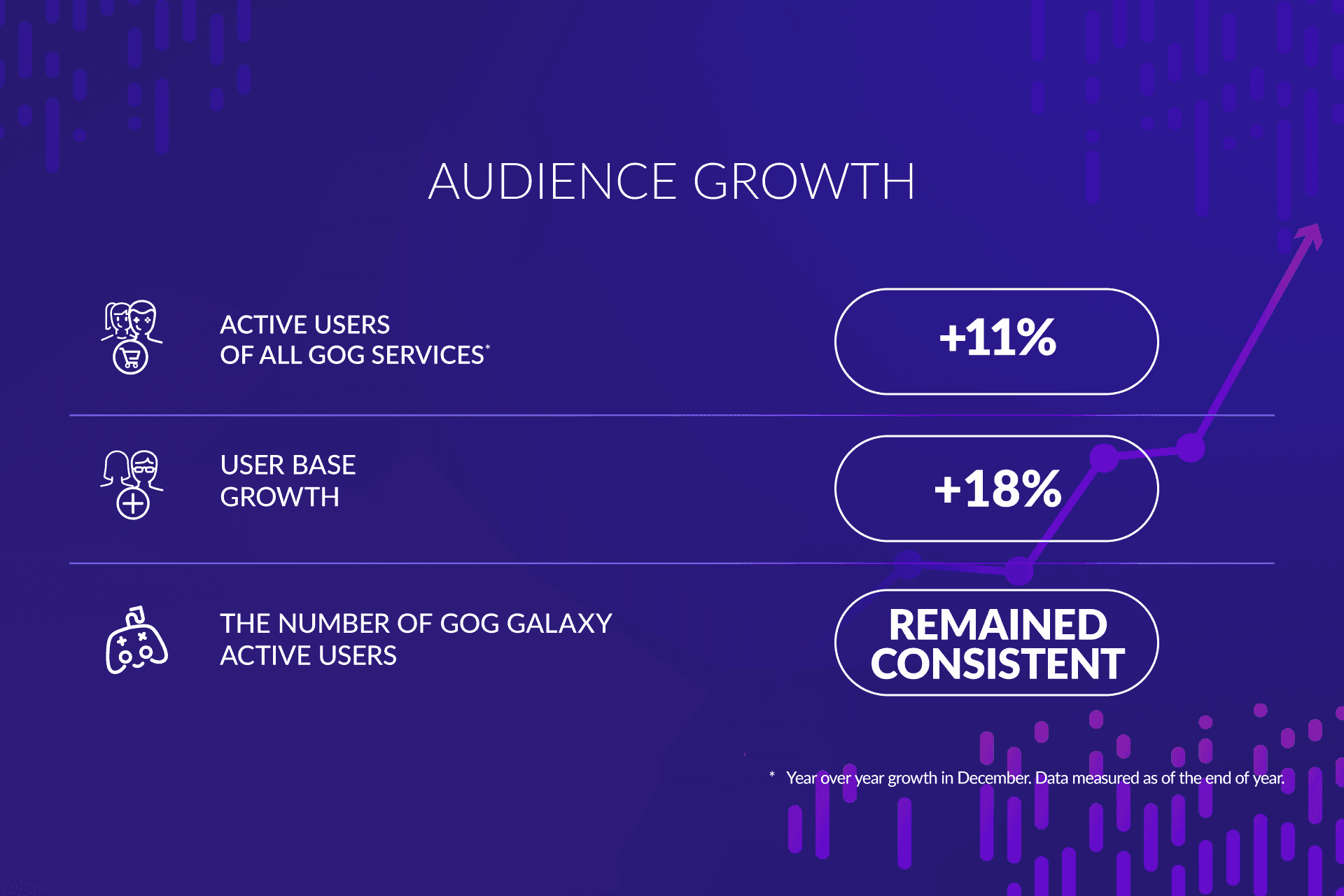 AUDIENCE GROWTH

ACTIVE USERS
OF ALL GOG SERVICES*

+11%

USER BASE
GROWTH

+18%

THE NUMBER OF GOG GALAXY
ACTIVE USERS

REMAINED
CONSISTENT

* Year over year growth in December. Data measured as of the end of year.